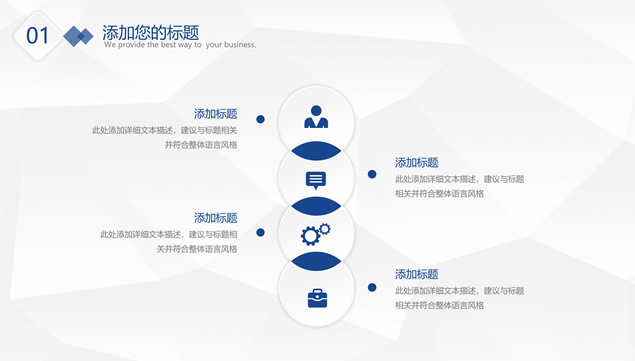 01

添加您的标题
We provide the best way to your business.

添加标题
此处添加详细文本描述，建议与标题相关并符合整体语言风格

添加标题
此处添加详细文本描述，建议与标题相关并符合整体语言风格

添加标题
此处添加详细文本描述，建议与标题相关并符合整体语言风格

添加标题
此处添加详细文本描述，建议与标题相关并符合整体语言风格